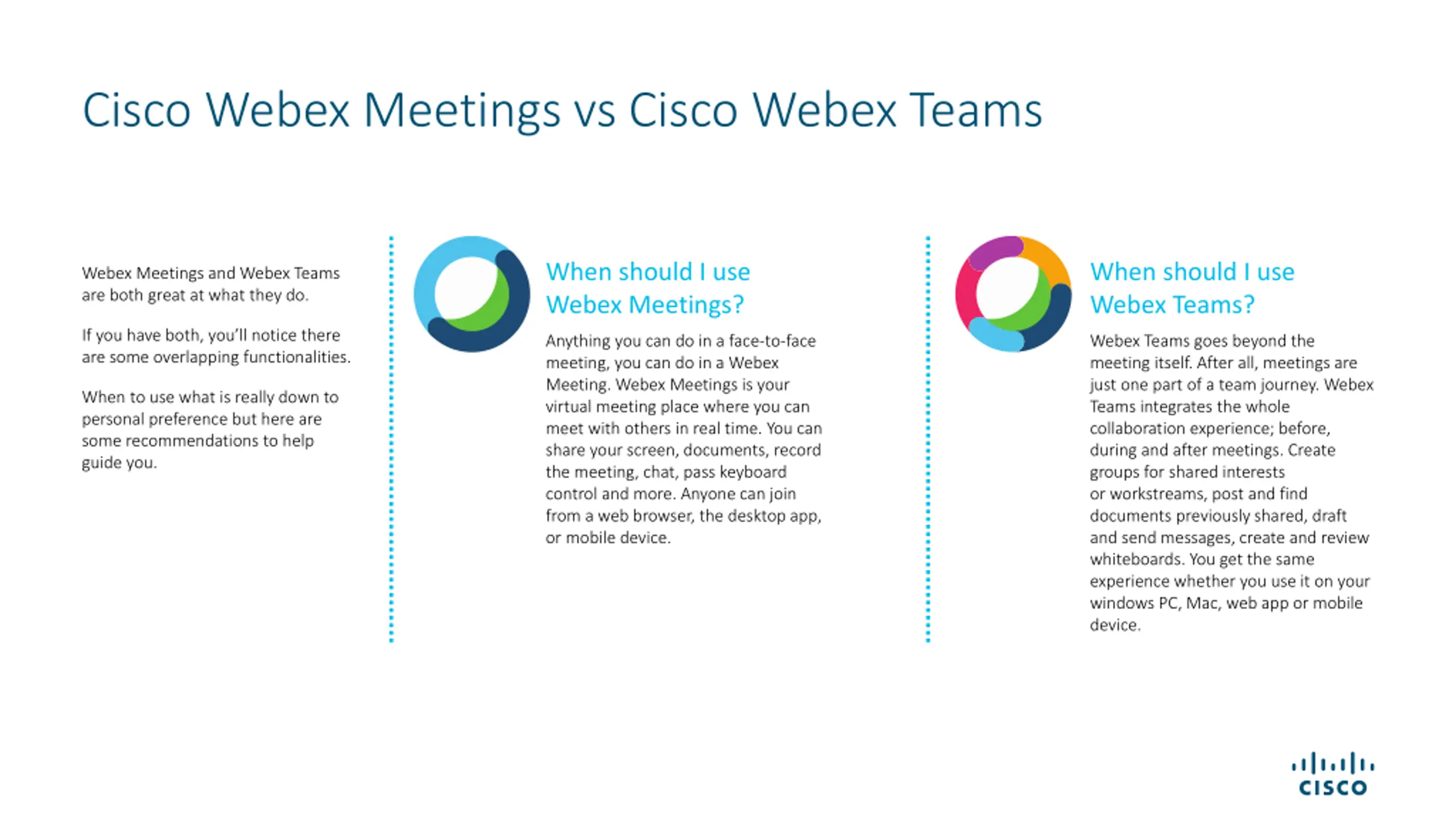 Cisco Webex Meetings vs Cisco Webex Teams

Webex Meetings and Webex Teams are both great at what they do.

If you have both, you'll notice there are some overlapping functionalities.

When to use what is really down to personal preference but here are some recommendations to help guide you.

When should I use Webex Meetings?

Anything you can do in a face-to-face meeting, you can do in a Webex Meeting. Webex Meetings is your virtual meeting place where you can meet with others in real time. You can share your screen, documents, record the meeting, chat, pass keyboard control and more. Anyone can join from a web browser, the desktop app, or mobile device.

When should I use Webex Teams?

Webex Teams goes beyond the meeting itself. After all, meetings are just one part of a team journey. Webex Teams integrates the whole collaboration experience; before, during and after meetings. Create groups for shared interests or workstreams, post and find documents previously shared, draft and send messages, create and review whiteboards. You get the same experience whether you use it on your windows PC, Mac, web app or mobile device.

CISCO